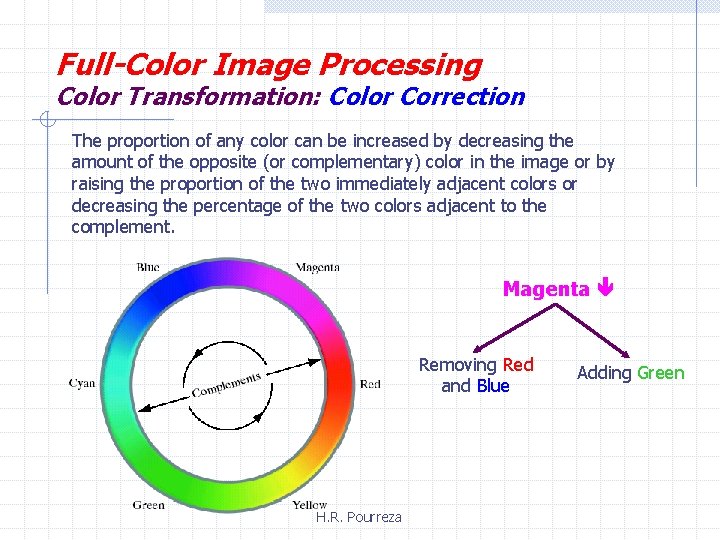 Full-Color Image Processing
Color Transformation: Color Correction

The proportion of any color can be increased by decreasing the amount of the opposite (or complementary) color in the image or by raising the proportion of the two immediately adjacent colors or decreasing the percentage of the two colors adjacent to the complement.

Blue
Magenta
Cyan
Complements
Red
Green
Yellow

Magenta ↓

Removing Red and Blue

Adding Green

H.R. Pourreza